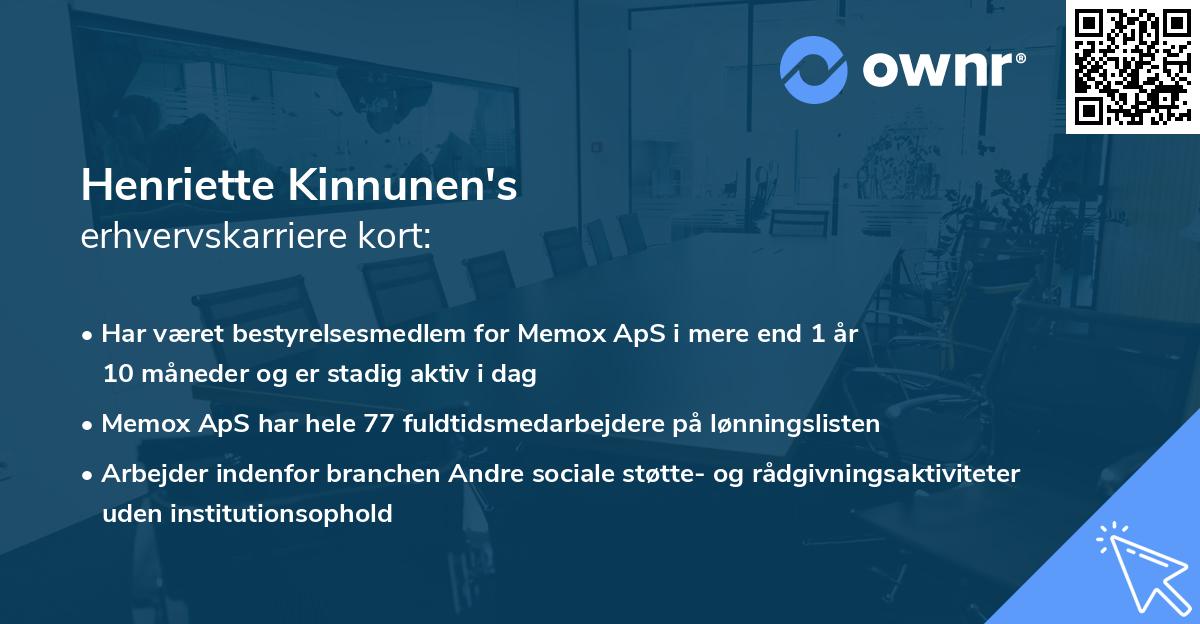 ownr®

Henriette Kinnunen's
erhvervskarriere kort:

• Har været bestyrelsesmedlem for Memox ApS i mere end 1 år 10 måneder og er stadig aktiv i dag

• Memox ApS har hele 77 fuldtidsmedarbejdere på lønningslisten

• Arbejder indenfor branchen Andre sociale støtte- og rådgivningsaktiviteter uden institutionsophold